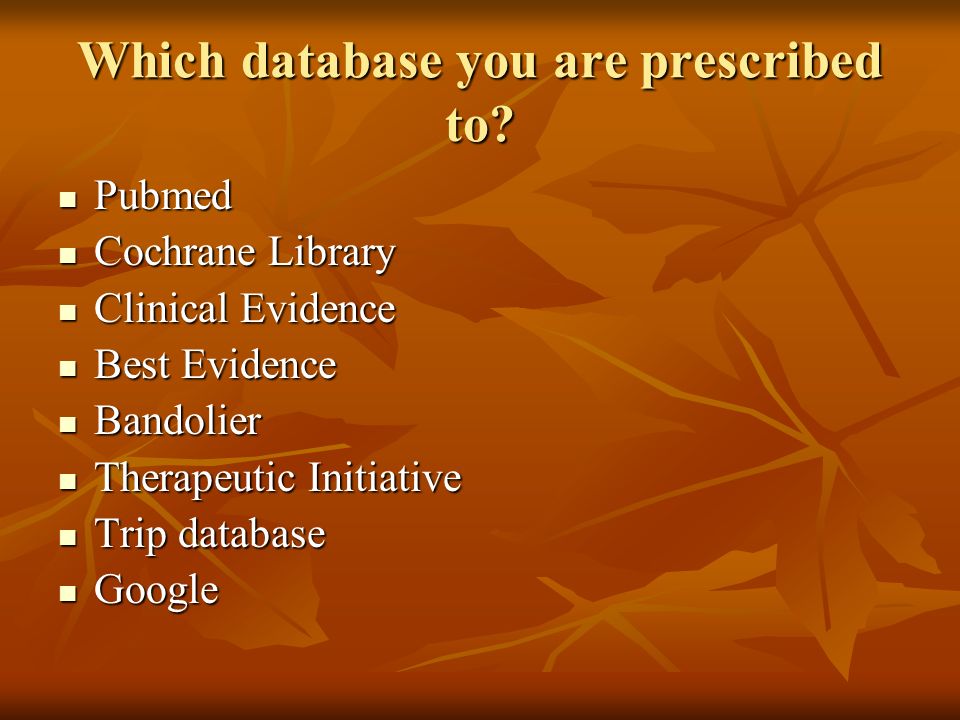 Which database you are prescribed to?

- Pubmed
- Cochrane Library
- Clinical Evidence
- Best Evidence
- Bandolier
- Therapeutic Initiative
- Trip database
- Google